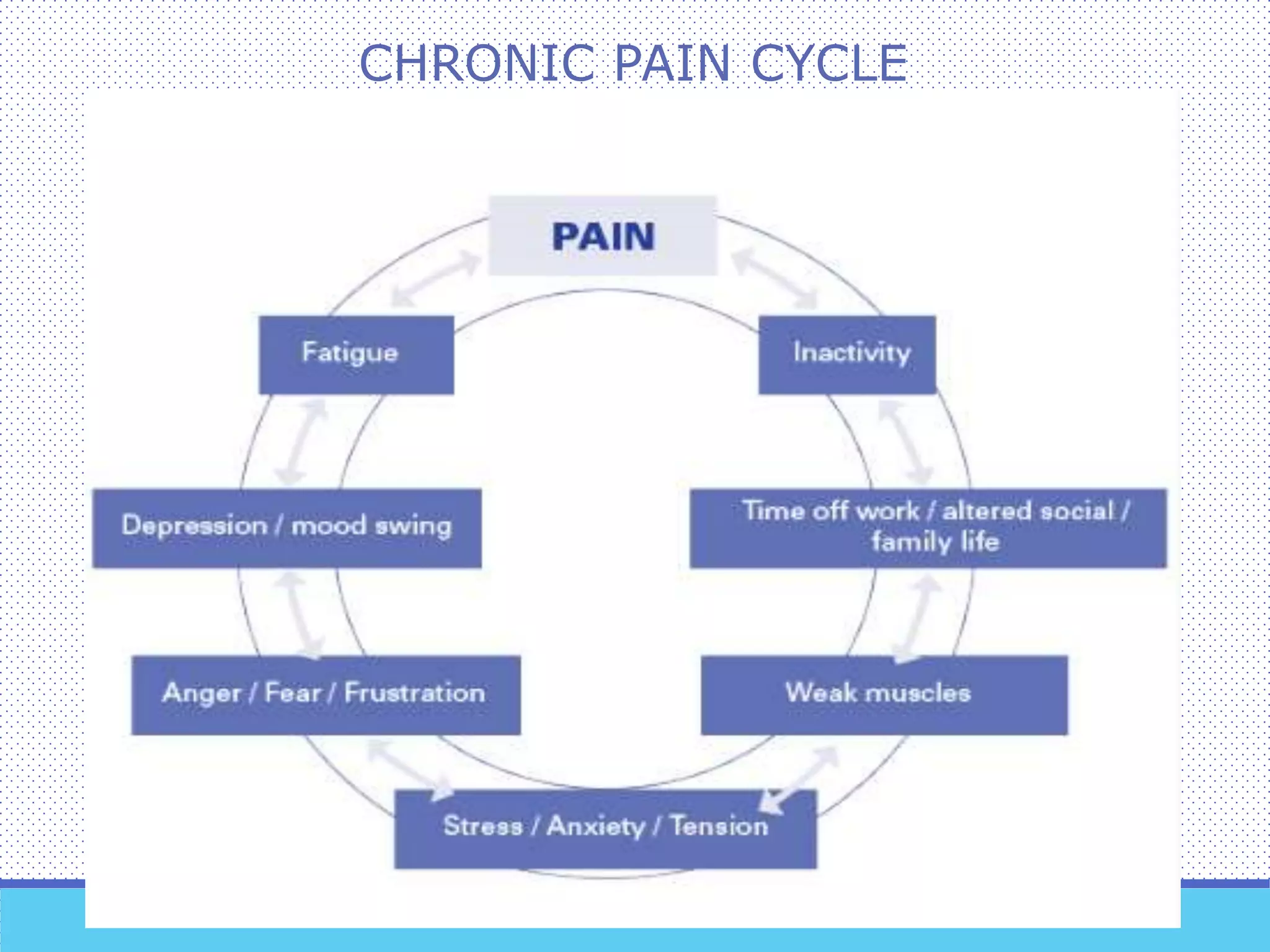 CHRONIC PAIN CYCLE

PAIN

Inactivity

Time off work / altered social / family life

Weak muscles

Stress / Anxiety / Tension

Anger / Fear / Frustration

Depression / mood swing

Fatigue